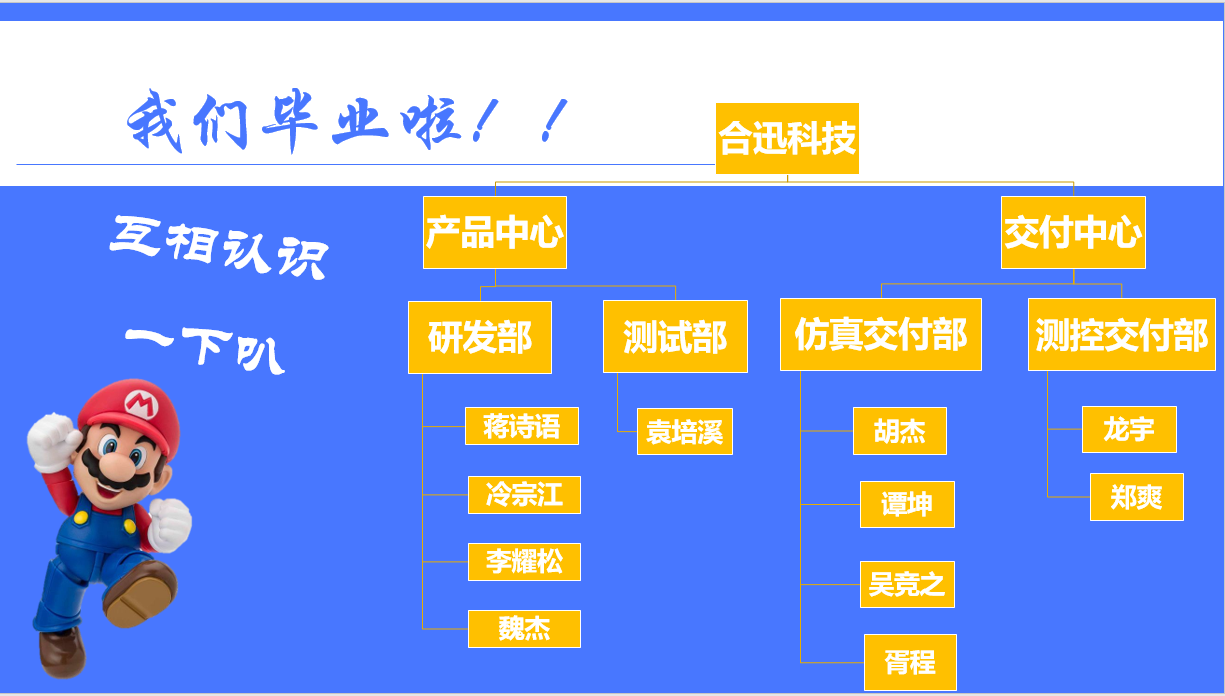 我们毕业啦！！

互相认识

一下叭

合迅科技

产品中心

交付中心

研发部

测试部

仿真交付部

测控交付部

蒋诗语

冷宗江

李耀松

魏杰

袁培溪

胡杰

谭坤

吴竞之

胥程

龙宇

郑爽